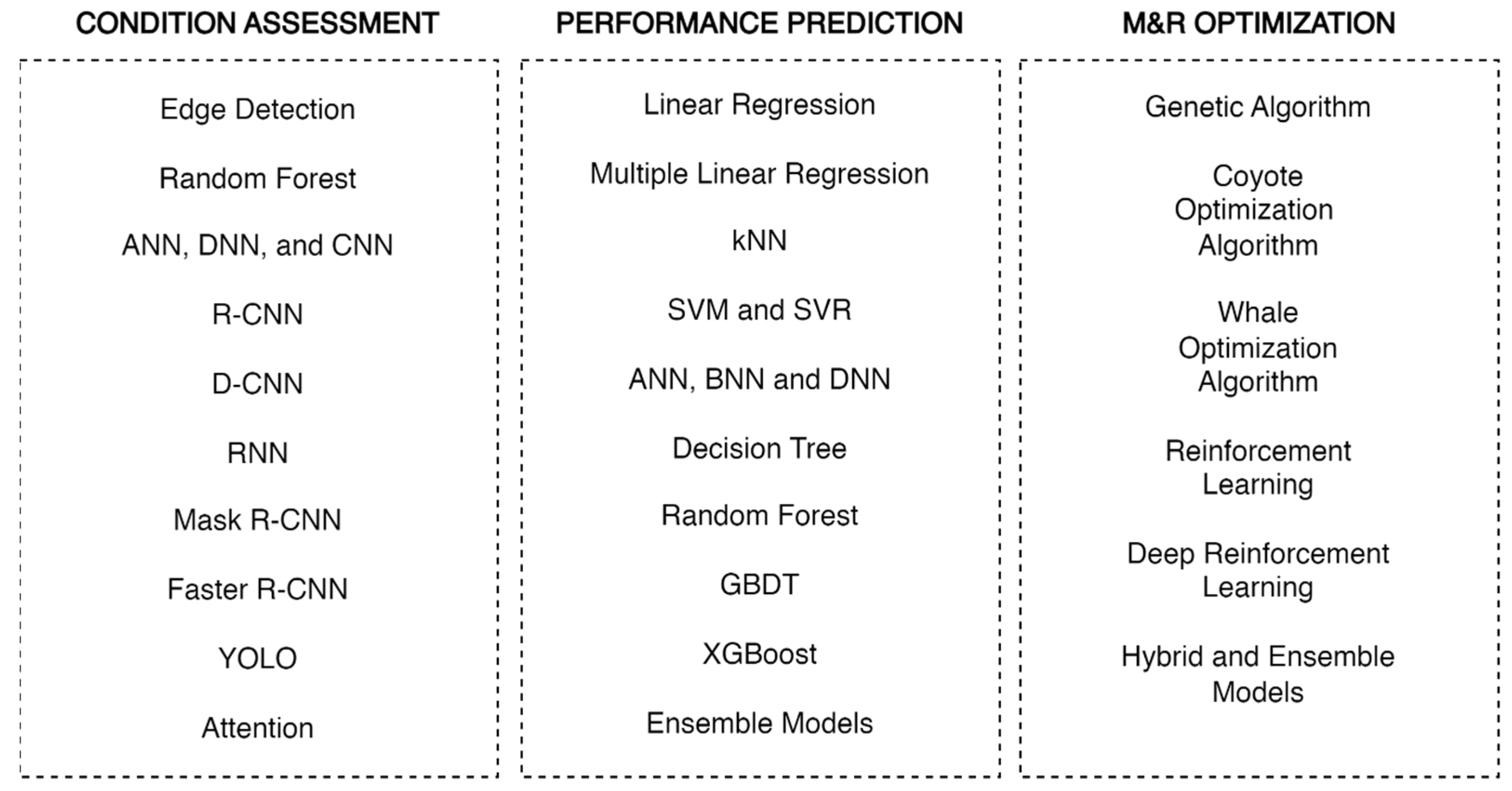 CONDITION ASSESSMENT

Edge Detection

Random Forest

ANN, DNN, and CNN

R-CNN

D-CNN

RNN

Mask R-CNN

Faster R-CNN

YOLO

Attention

PERFORMANCE PREDICTION

Linear Regression

Multiple Linear Regression

kNN

SVM and SVR

ANN, BNN and DNN

Decision Tree

Random Forest

GBDT

XGBoost

Ensemble Models

M&R OPTIMIZATION

Genetic Algorithm

Coyote Optimization Algorithm

Whale Optimization Algorithm

Reinforcement Learning

Deep Reinforcement Learning

Hybrid and Ensemble Models